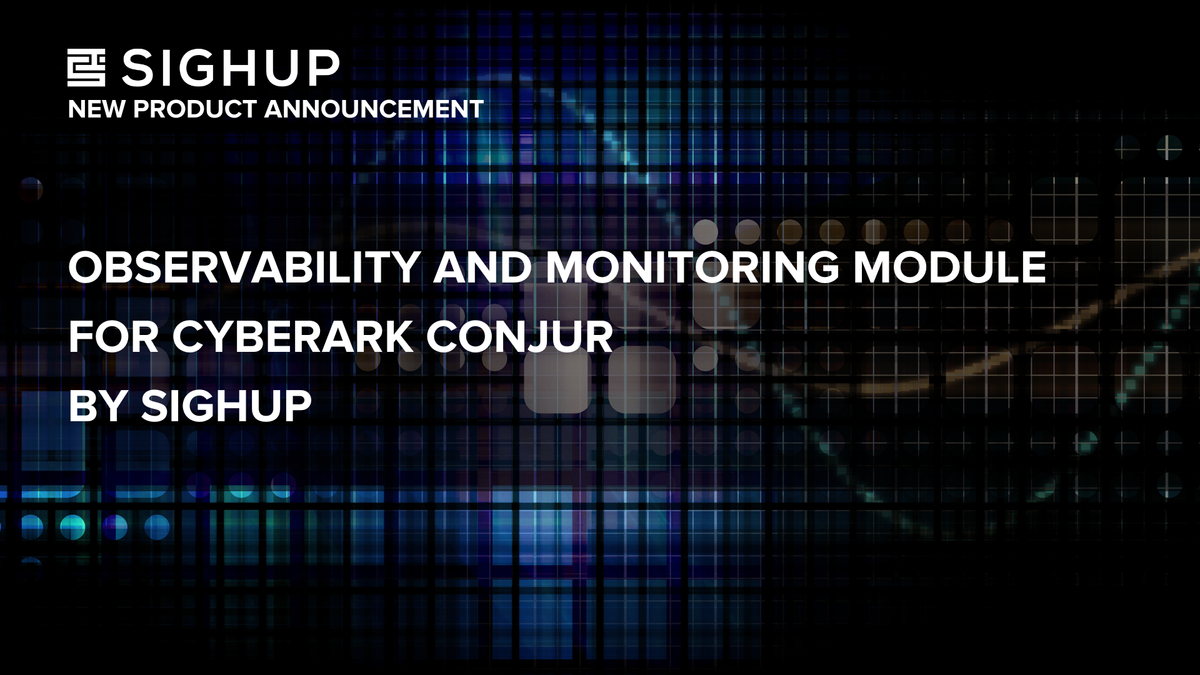 SIGHUP
NEW PRODUCT ANNOUNCEMENT

OBSERVABILITY AND MONITORING MODULE FOR CYBERARK CONJUR BY SIGHUP